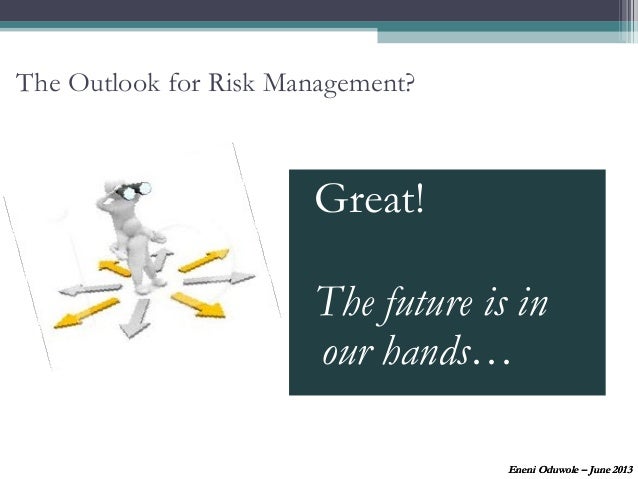 The Outlook for Risk Management?

Great!

The future is in our hands…

Eneni Oduwole – June 2013